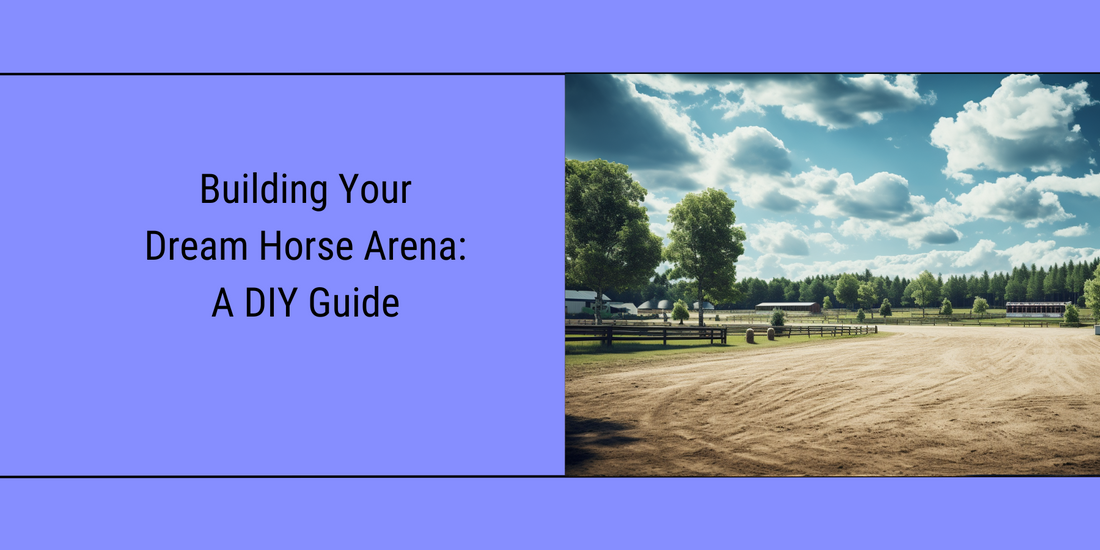 Building Your Dream Horse Arena: A DIY Guide